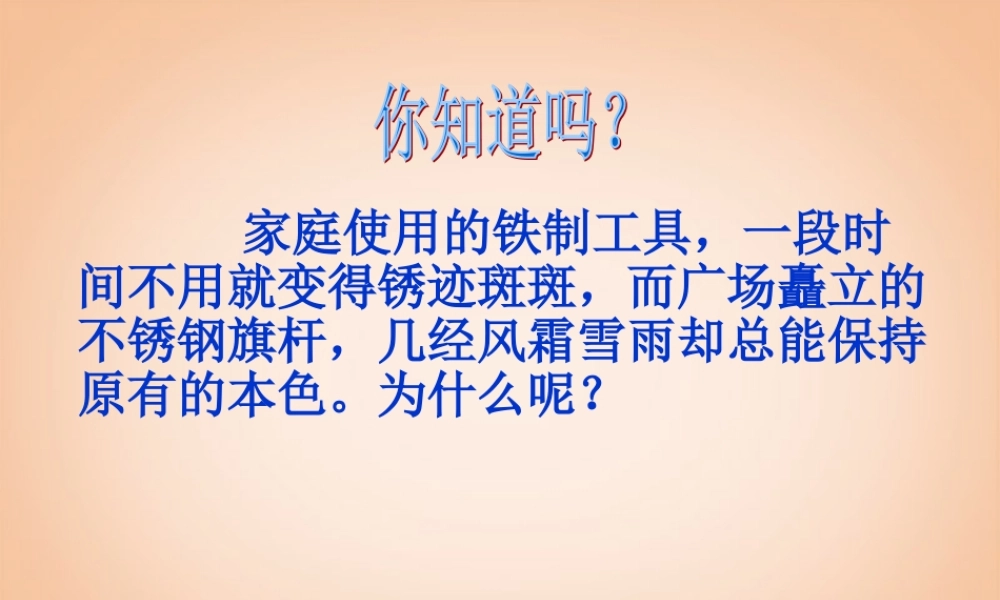 你知道吗？

家庭使用的铁制工具，一段时间不用就变得锈迹斑斑，而广场矗立的不锈钢旗杆，几经风霜雪雨却总能保持原有的本色。为什么呢？